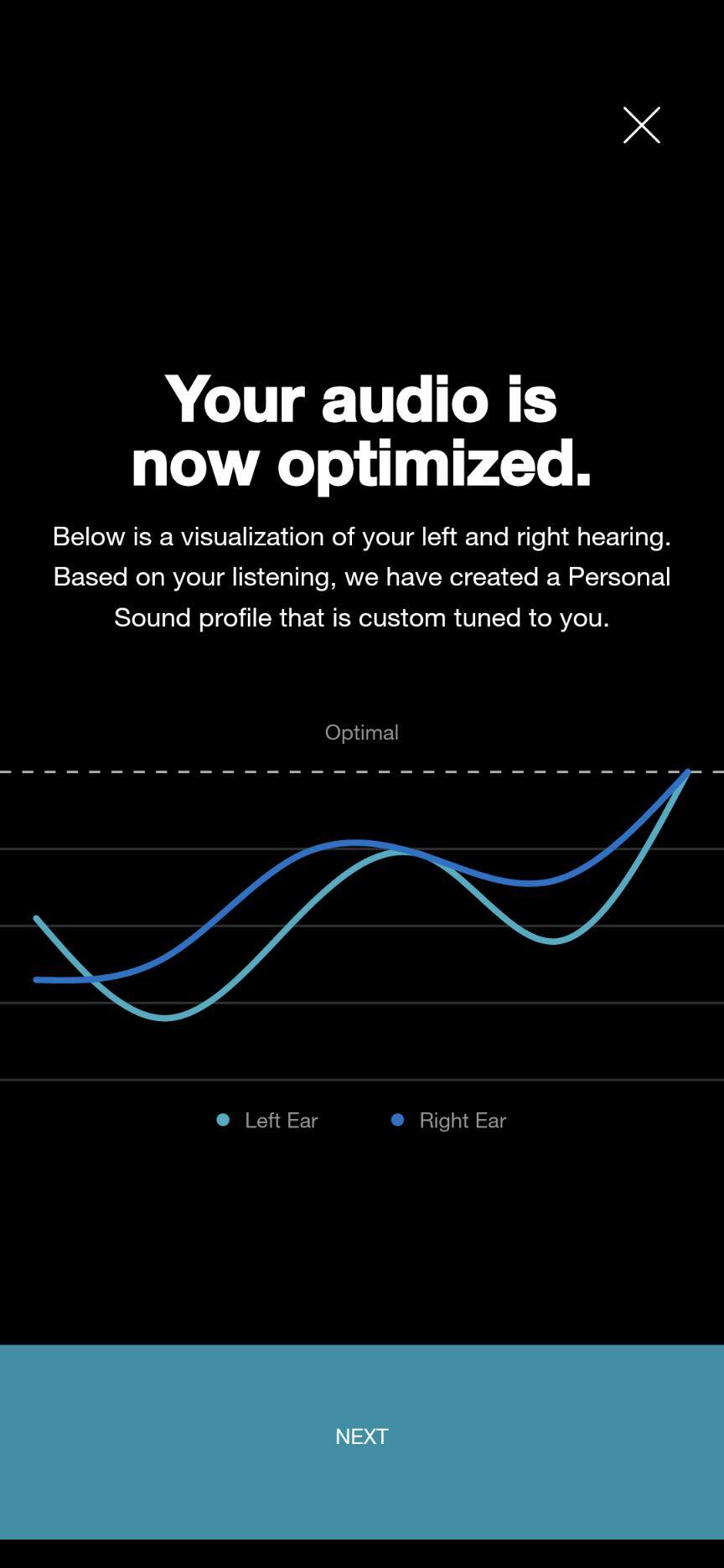 Your audio is now optimized.

Below is a visualization of your left and right hearing. Based on your listening, we have created a Personal Sound profile that is custom tuned to you.

Optimal

Left Ear
Right Ear

NEXT